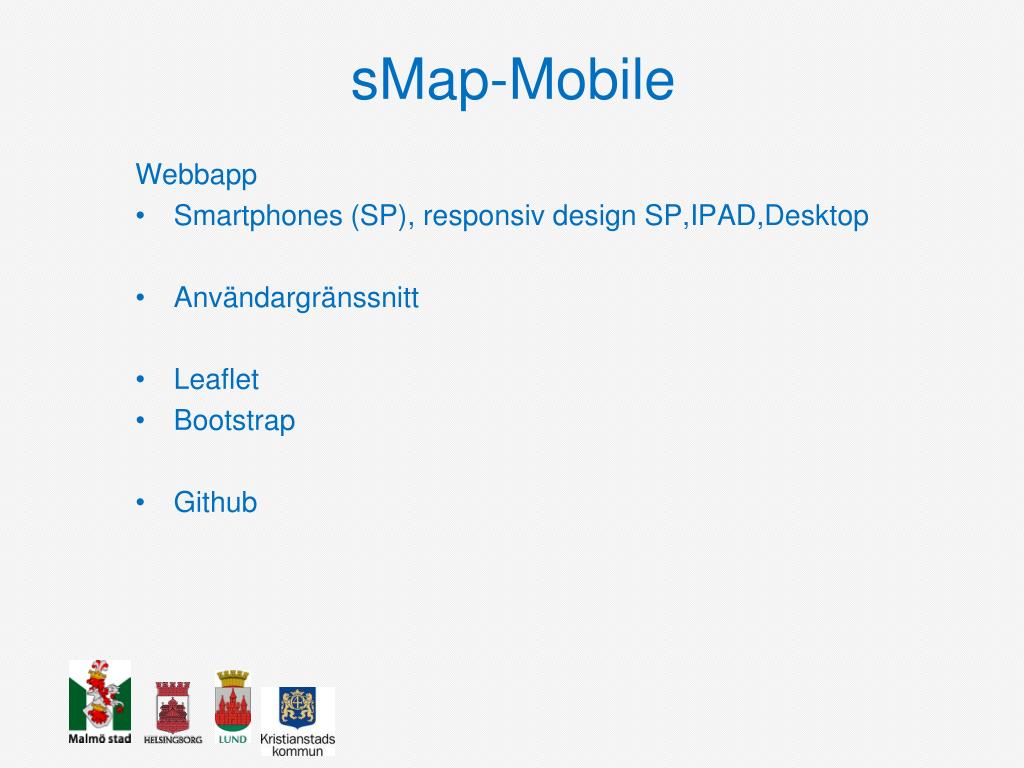 sMap-Mobile

Webbapp
• Smartphones (SP), responsiv design SP,IPAD,Desktop

• Användargränssnitt

• Leaflet
• Bootstrap

• Github

Malmö stad HELSINGBORG LUND Kristianstads kommun